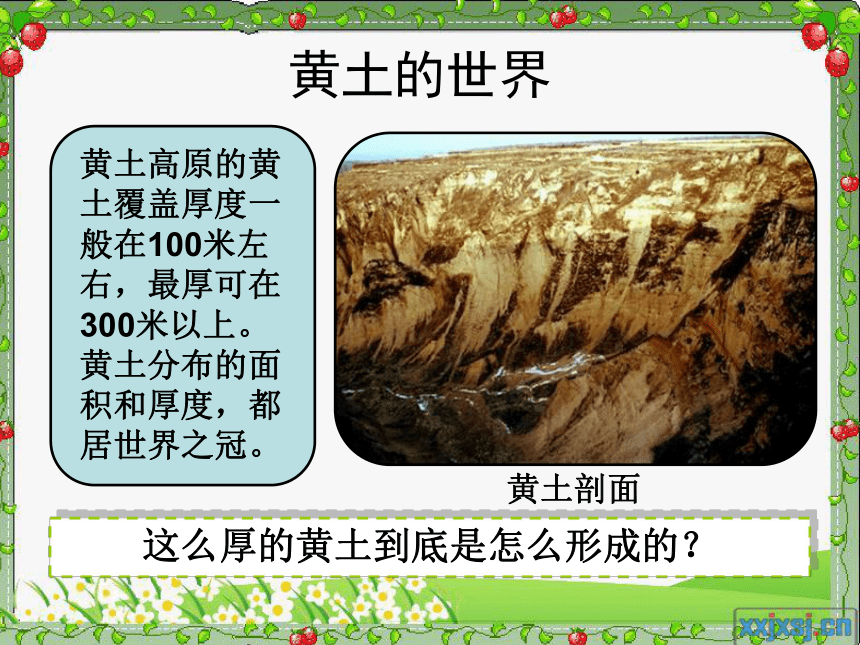 黄土的世界

黄土高原的黄土覆盖厚度一般在100米左右，最厚可在300米以上。黄土分布的面积和厚度，都居世界之冠。

黄土剖面

这么厚的黄土到底是怎么形成的？

xxjxsj.cn